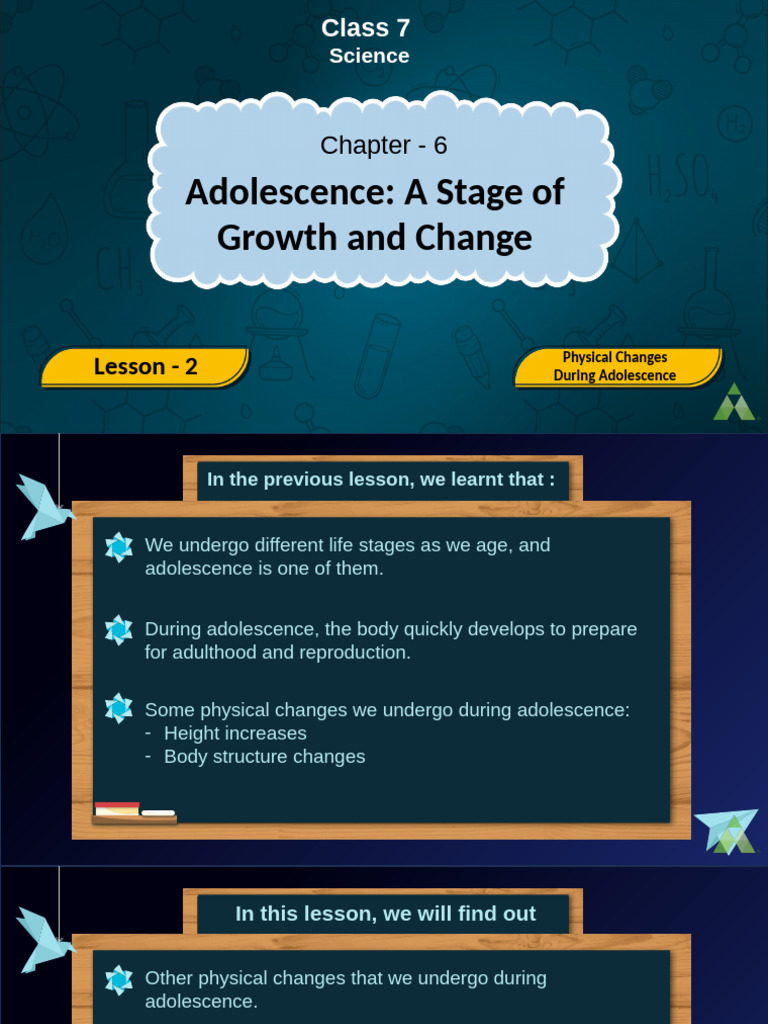 Class 7
Science

Chapter - 6

Adolescence: A Stage of Growth and Change

Lesson - 2

Physical Changes During Adolescence

In the previous lesson, we learnt that :

We undergo different life stages as we age, and adolescence is one of them.

During adolescence, the body quickly develops to prepare for adulthood and reproduction.

Some physical changes we undergo during adolescence:
- Height increases
- Body structure changes

In this lesson, we will find out

Other physical changes that we undergo during adolescence.